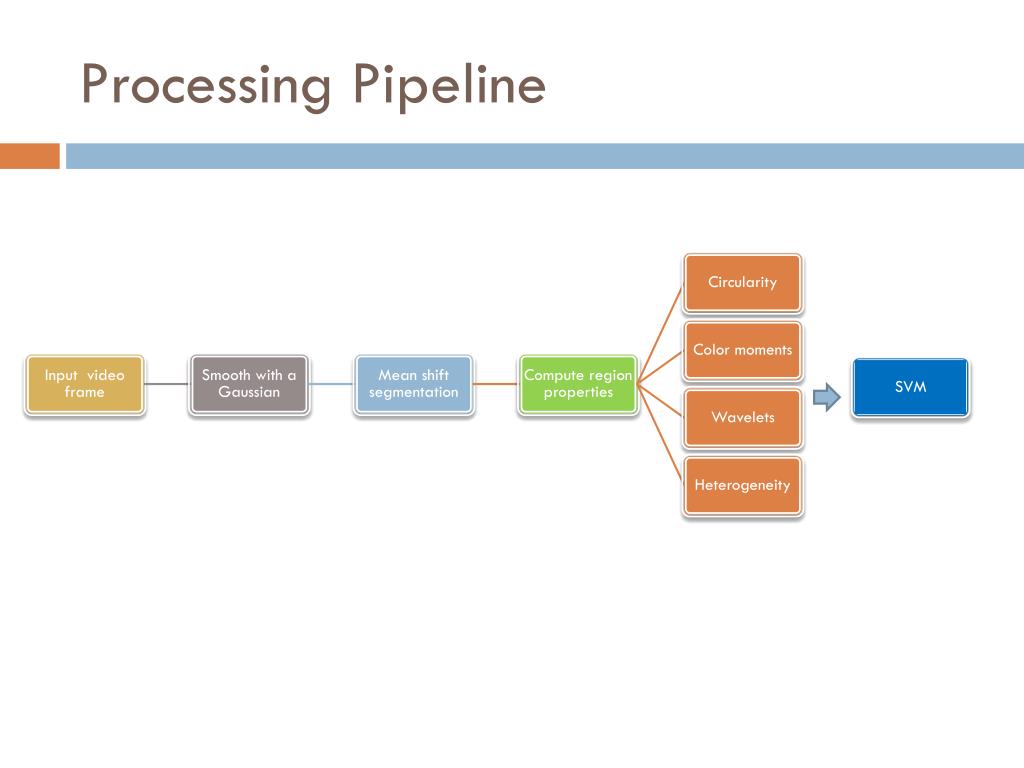 Processing Pipeline

Input video frame

Smooth with a Gaussian

Mean shift segmentation

Compute region properties

Circularity

Color moments

Wavelets

Heterogeneity

SVM